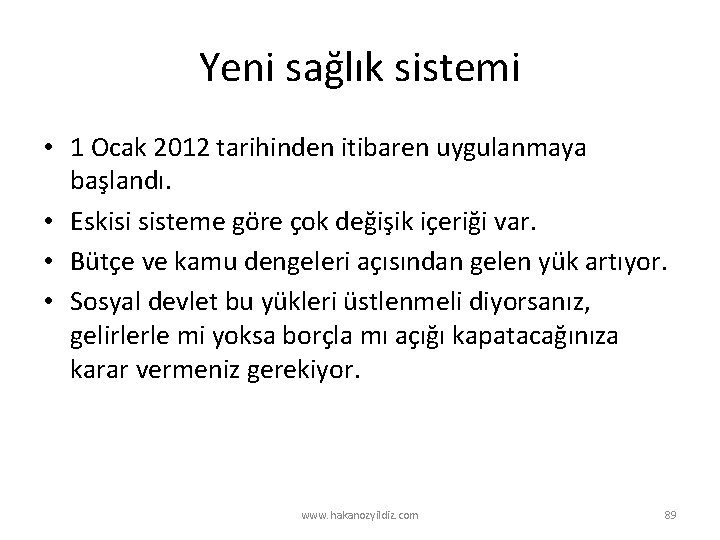 Yeni sağlık sistemi

• 1 Ocak 2012 tarihinden itibaren uygulanmaya başlandı.

• Eskisi sisteme göre çok değişik içeriği var.

• Bütçe ve kamu dengeleri açısından gelen yük artıyor.

• Sosyal devlet bu yükleri üstlenmeli diyorsanız, gelirlerle mi yoksa borçla mı açığı kapatacağınıza karar vermeniz gerekiyor.

www.hakanozyildiz.com

89